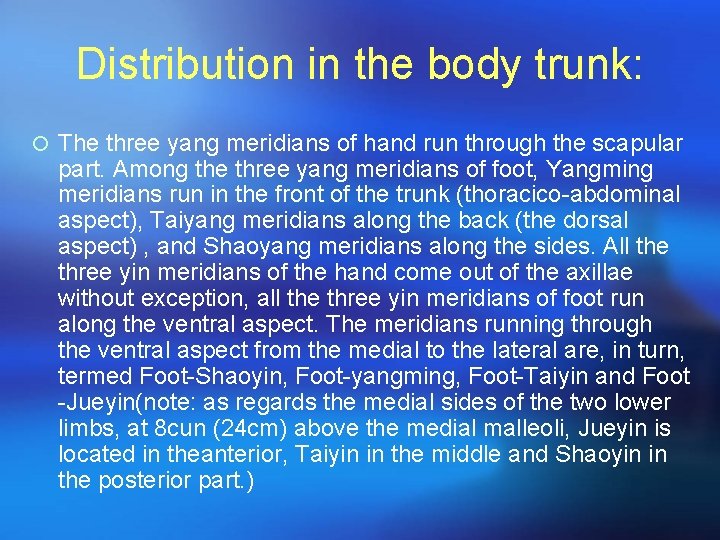 Distribution in the body trunk:

The three yang meridians of hand run through the scapular part. Among the three yang meridians of foot, Yangming meridians run in the front of the trunk (thoracico-abdominal aspect), Taiyang meridians along the back (the dorsal aspect) , and Shaoyang meridians along the sides. All the three yin meridians of the hand come out of the axillae without exception, all the three yin meridians of foot run along the ventral aspect. The meridians running through the ventral aspect from the medial to the lateral are, in turn, termed Foot-Shaoyin, Foot-yangming, Foot-Taiyin and Foot -Jueyin(note: as regards the medial sides of the two lower limbs, at 8cun (24cm) above the medial malleoli, Jueyin is located in theanterior, Taiyin in the middle and Shaoyin in the posterior part.)